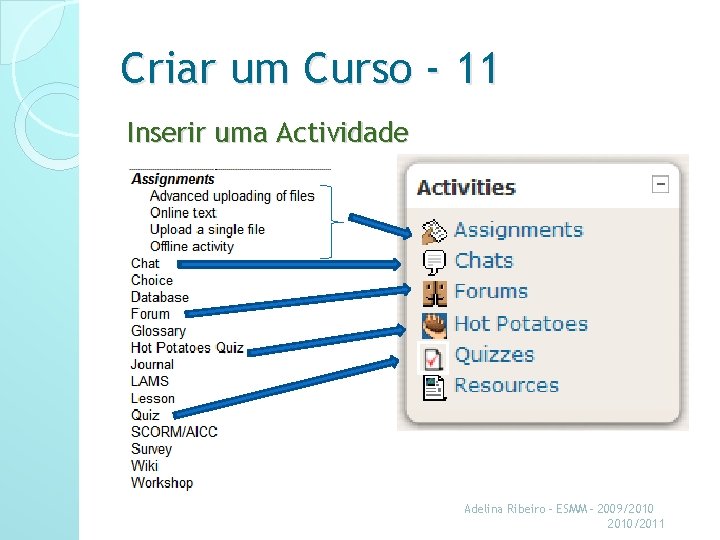 Criar um Curso - 11

Inserir uma Actividade

Assignments
Advanced uploading of files
Online text
Upload a single file
Offline activity
Chat
Choice
Database
Forum
Glossary
Hot Potatoes Quiz
Journal
LAMS
Lesson
Quiz
SCORM/AICC
Survey
Wiki
Workshop

Activities
Assignments
Chats
Forums
Hot Potatoes
Quizzes
Resources

Adelina Ribeiro - ESMM - 2009/2010
2010/2011